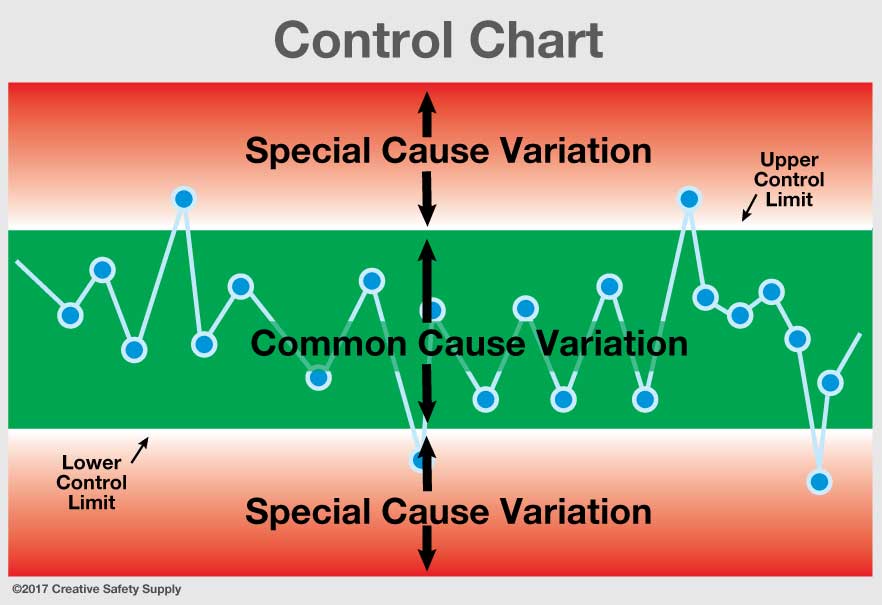 Control Chart

Special Cause Variation

Upper Control Limit

Common Cause Variation

Lower Control Limit

Special Cause Variation

©2017 Creative Safety Supply